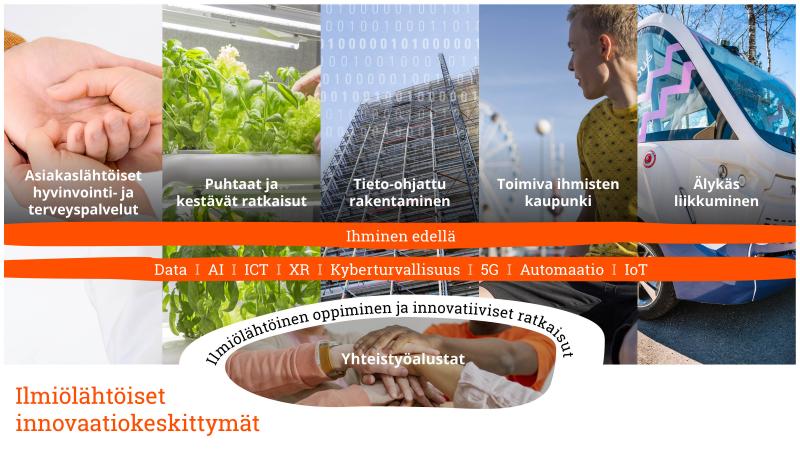 Asiakaslähtöiset hyvinvointi- ja terveyspalvelut

Puhtaat ja kestävät ratkaisut

Tieto-ohjattu rakentaminen

Toimiva ihmisten kaupunki

Älykäs liikkuminen

Ihminen edellä

Data I AI I ICT I XR I Kyberturvallisuus I 5G I Automaatio I IoT

Ilmiölähtöinen oppiminen ja innovatiiviset ratkaisut

Yhteistyöalustat

Ilmiölähtöiset innovaatiokeskittymät